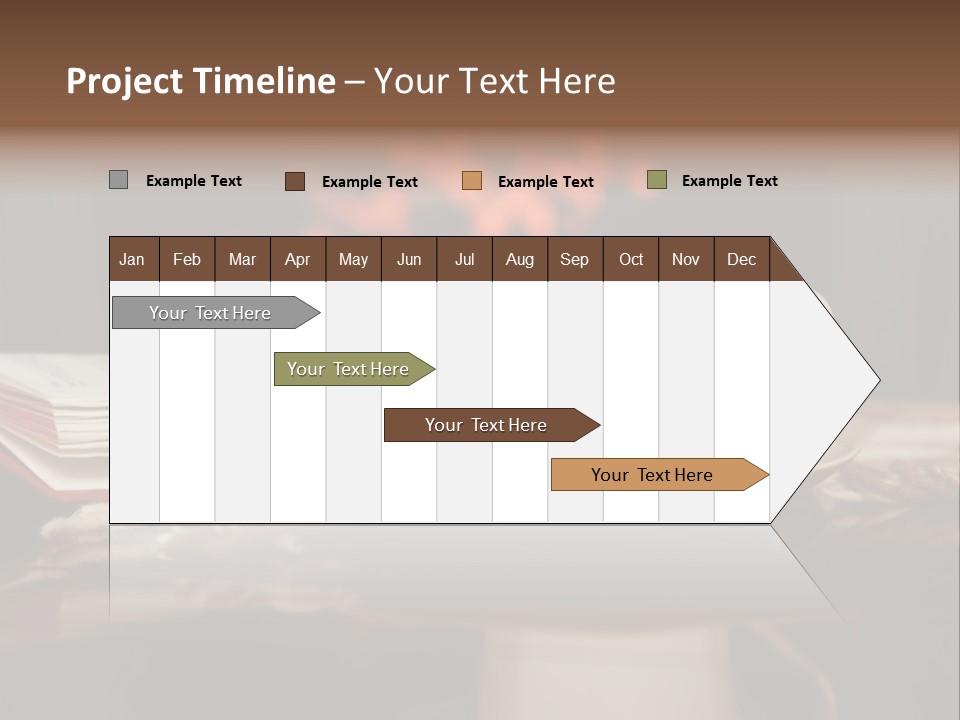 Project Timeline – Your Text Here

Example Text
Example Text
Example Text
Example Text

| Jan | Feb | Mar | Apr | May | Jun | Jul | Aug | Sep | Oct | Nov | Dec |
|---|---|---|---|---|---|---|---|---|---|---|---|

Your Text Here

Your Text Here

Your Text Here

Your Text Here